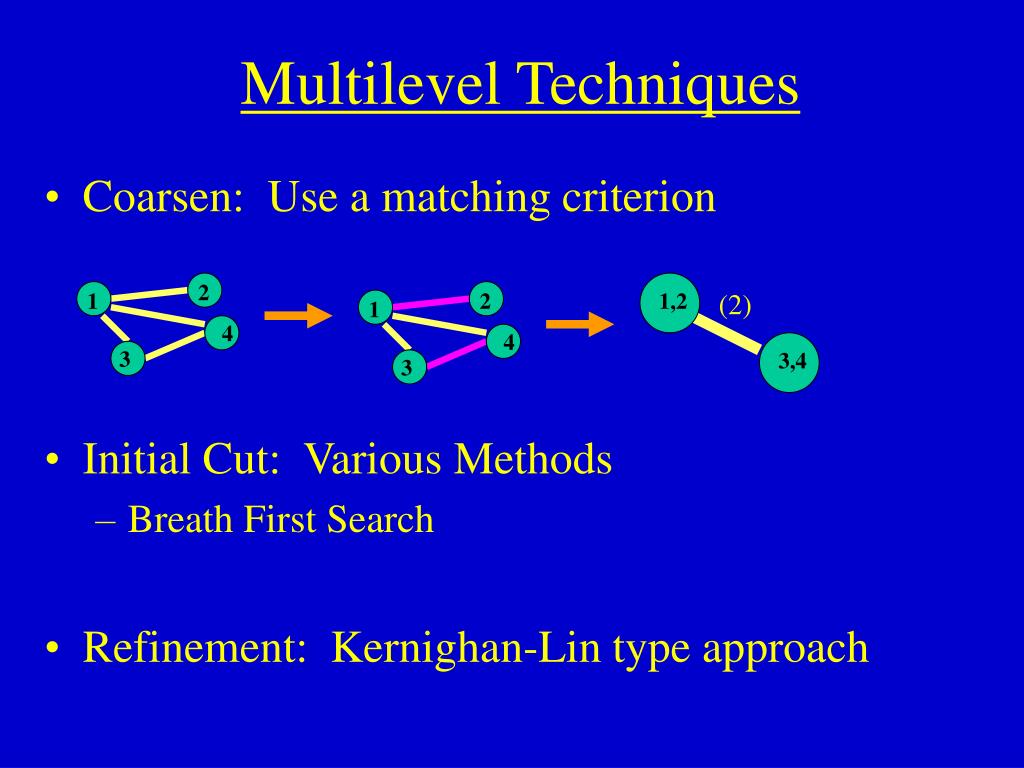 Multilevel Techniques

• Coarsen: Use a matching criterion

1 2 4 3

1 2 4 3

1,2 (2) 3,4

• Initial Cut: Various Methods
– Breath First Search

• Refinement: Kernighan-Lin type approach